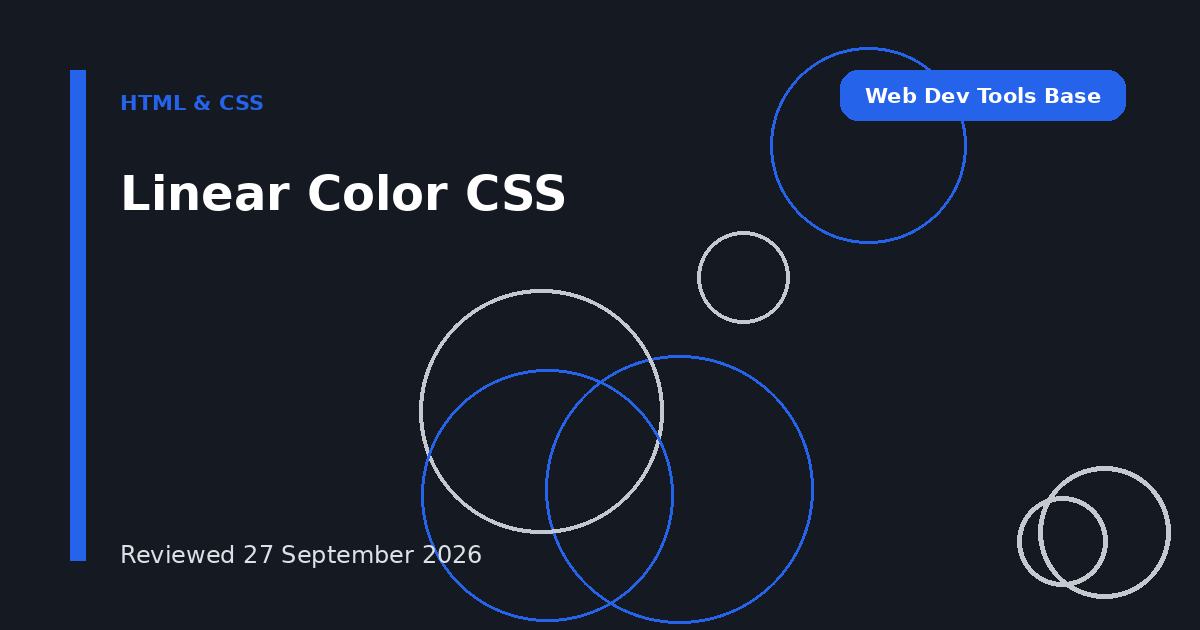 HTML & CSS

Web Dev Tools Base

Linear Color CSS

Reviewed 27 September 2026